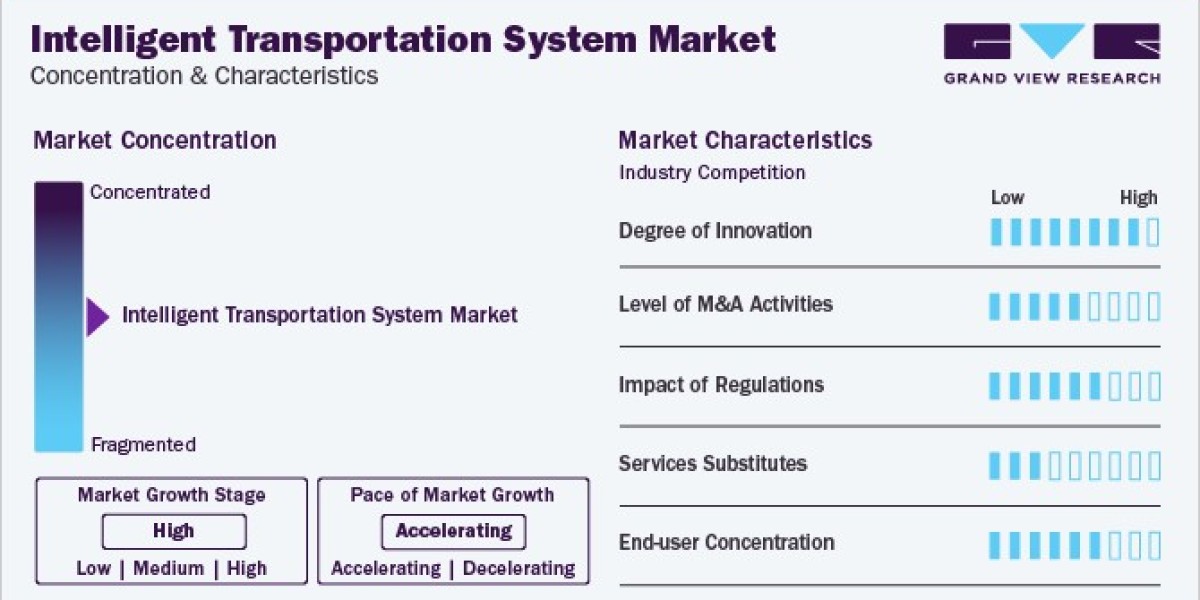 Intelligent Transportation System Market
Concentration & Characteristics

GRAND VIEW RESEARCH

Market Concentration

Concentrated

Intelligent Transportation System Market

Fragmented

Market Growth Stage
High
Low | Medium | High

Pace of Market Growth
Accelerating
Accelerating | Decelerating

Market Characteristics
Industry Competition

Low High

Degree of Innovation

Level of M&A Activities

Impact of Regulations

Services Substitutes

End-user Concentration